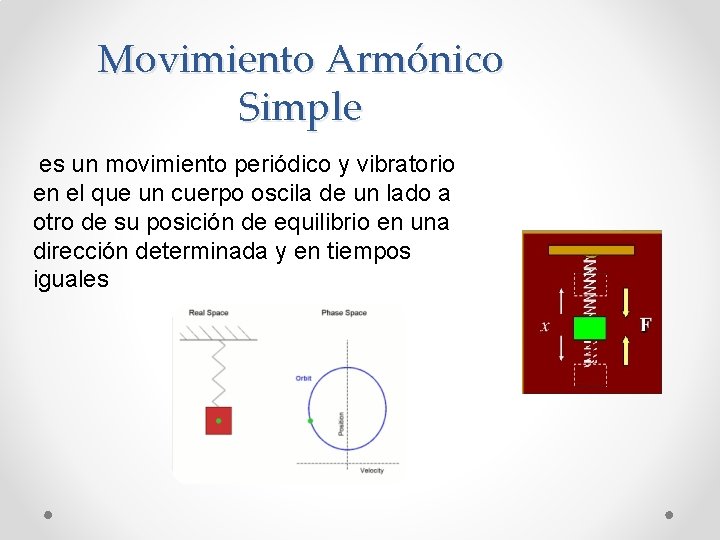 Movimiento Armónico Simple

es un movimiento periódico y vibratorio en el que un cuerpo oscila de un lado a otro de su posición de equilibrio en una dirección determinada y en tiempos iguales

Real Space

Phase Space

Orbit

Position

Velocity

$x$

F